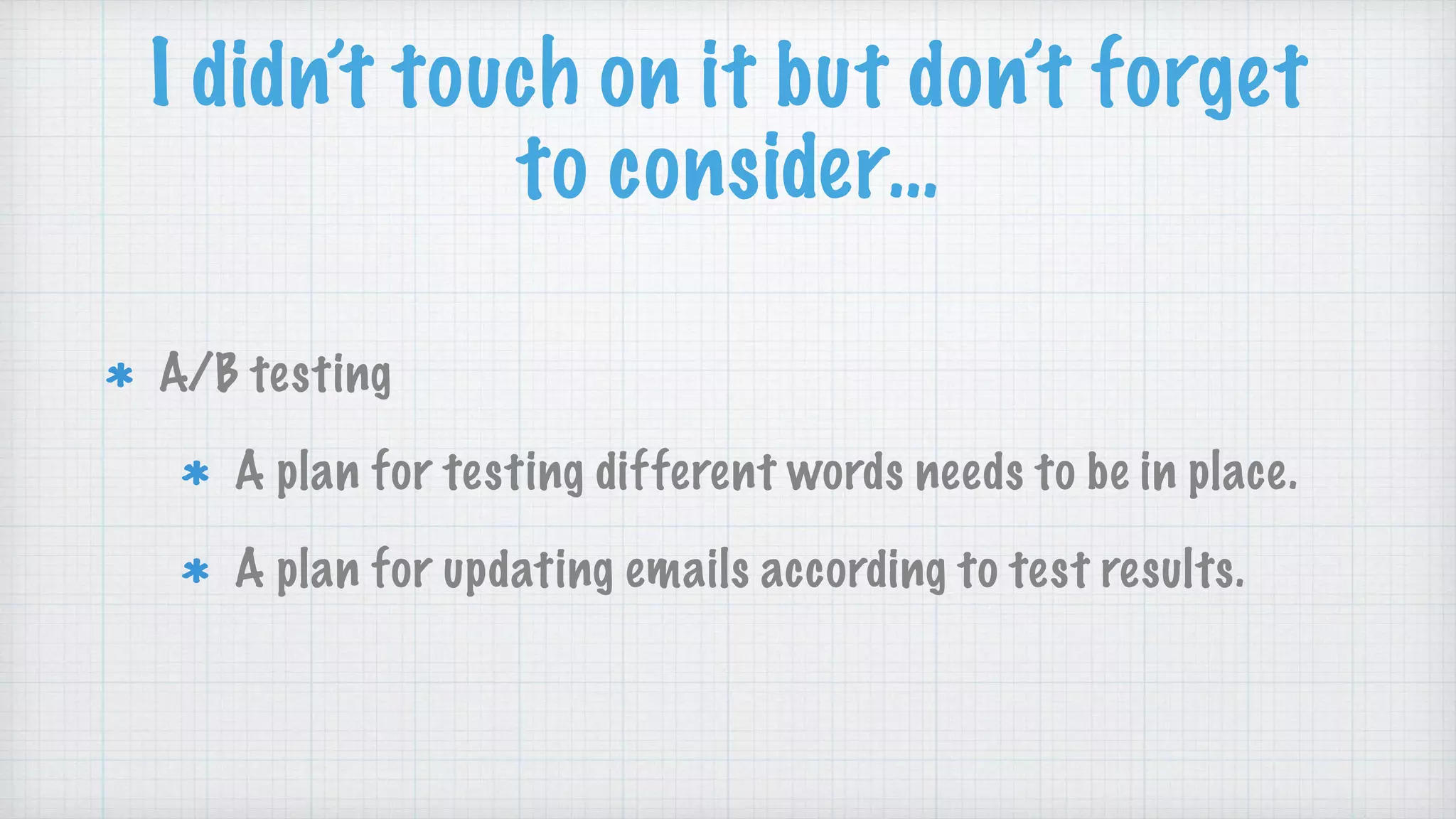 I didn't touch on it but don't forget to consider...

* A/B testing
  * A plan for testing different words needs to be in place.
  * A plan for updating emails according to test results.